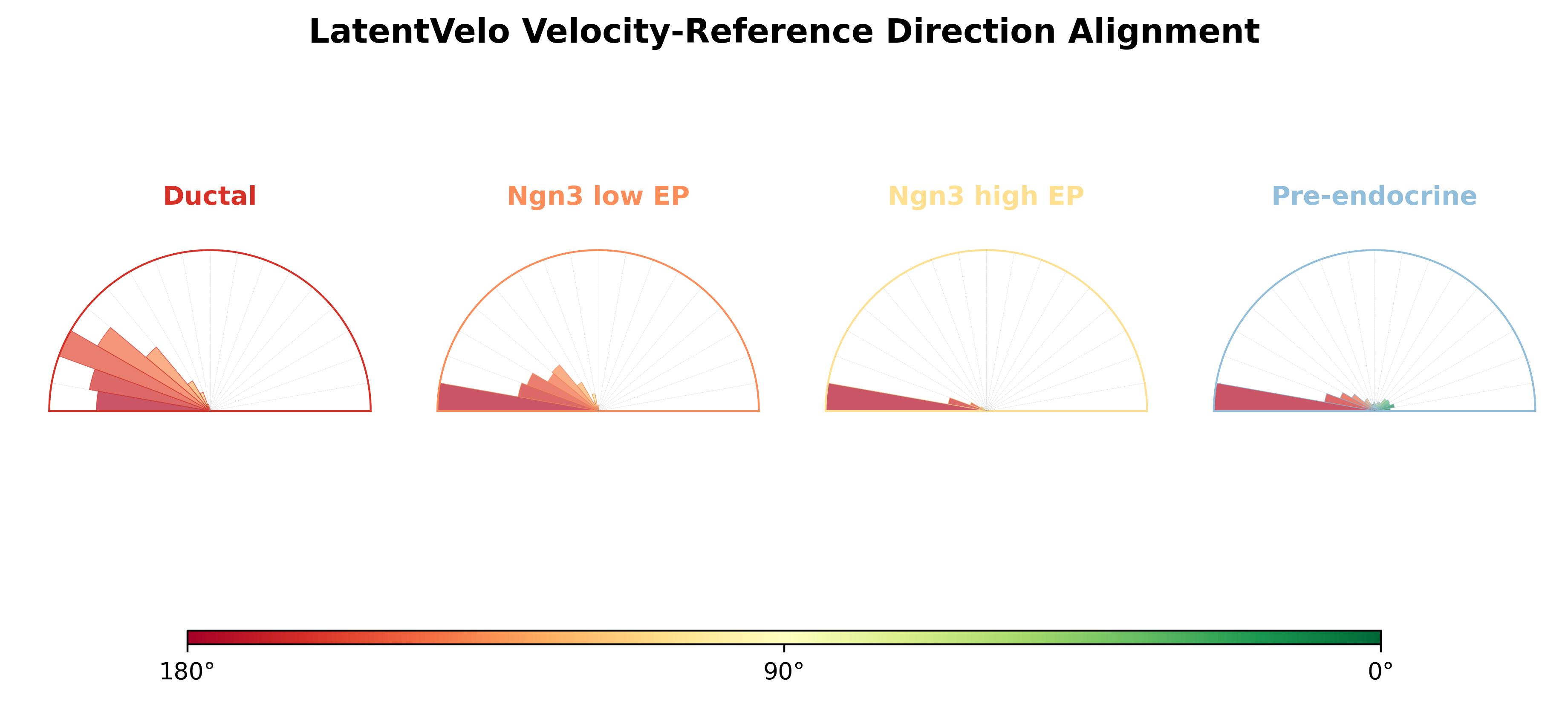 LatentVelo Velocity-Reference Direction Alignment

Ductal

Ngn3 low EP

Ngn3 high EP

Pre-endocrine

180°

90°

0°